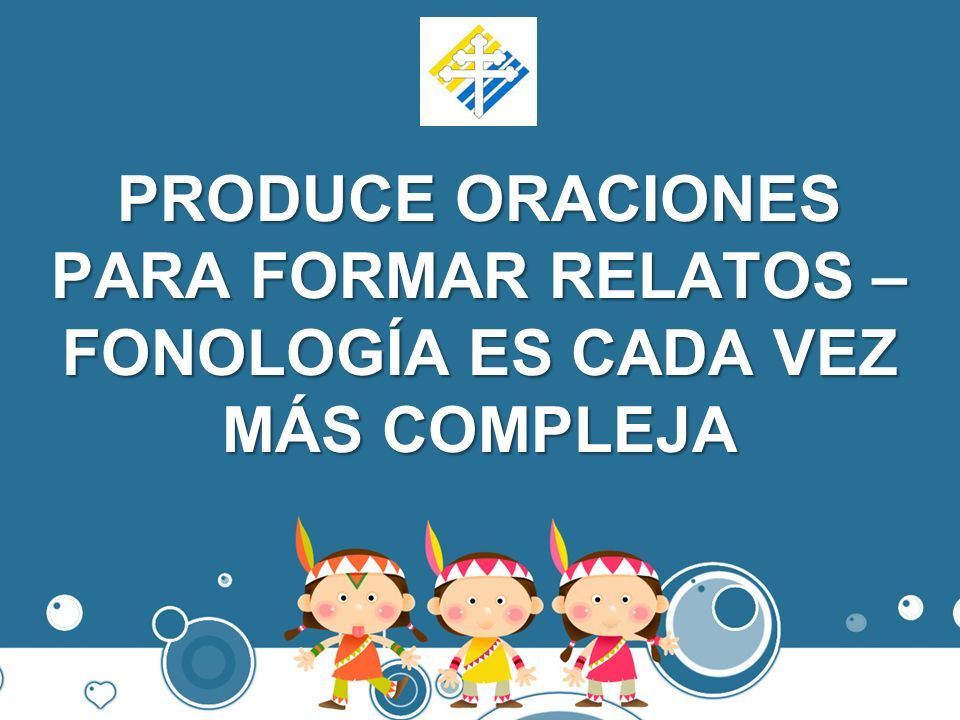 PRODUCE ORACIONES PARA FORMAR RELATOS – FONOLOGÍA ES CADA VEZ MÁS COMPLEJA